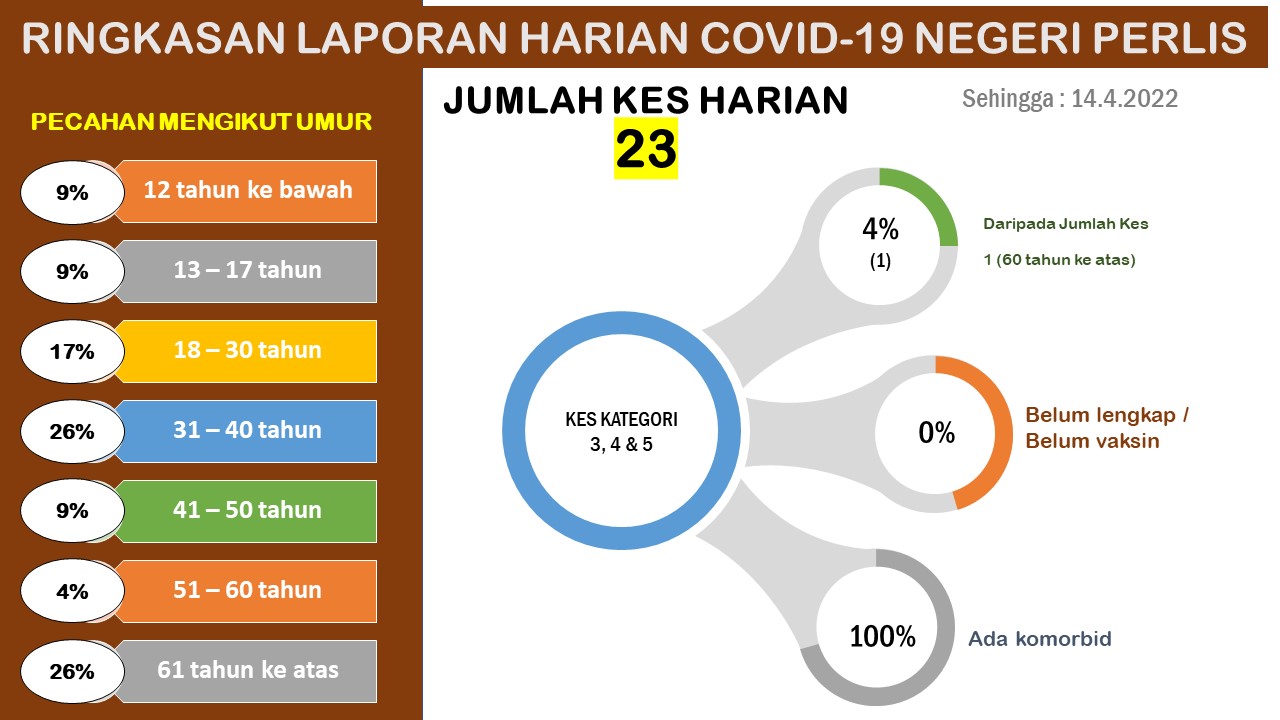 RINGKASAN LAPORAN HARIAN COVID-19 NEGERI PERLIS

PECAHAN MENGIKUT UMUR

9% 12 tahun ke bawah

9% 13 – 17 tahun

17% 18 – 30 tahun

26% 31 – 40 tahun

9% 41 – 50 tahun

4% 51 – 60 tahun

26% 61 tahun ke atas

JUMLAH KES HARIAN

23

Sehingga : 14.4.2022

KES KATEGORI 3, 4 & 5

4% (1)

Daripada Jumlah Kes 1 (60 tahun ke atas)

0%

Belum lengkap / Belum vaksin

100%

Ada komorbid